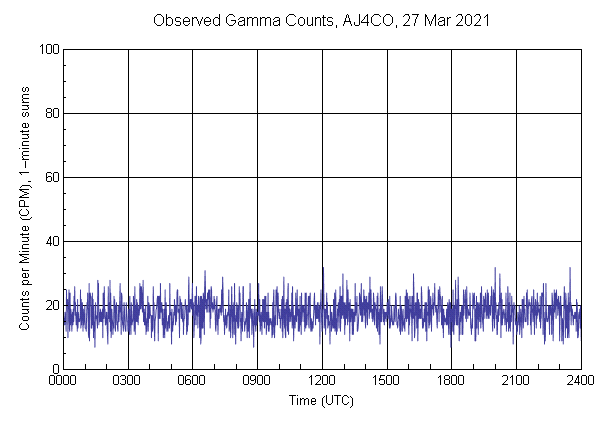 Observed Gamma Counts, AJ4CO, 27 Mar 2021

Counts per Minute (CPM), 1-minute sums

100
80
60
40
20
0

0000 0300 0600 0900 1200 1500 1800 2100 2400

Time (UTC)